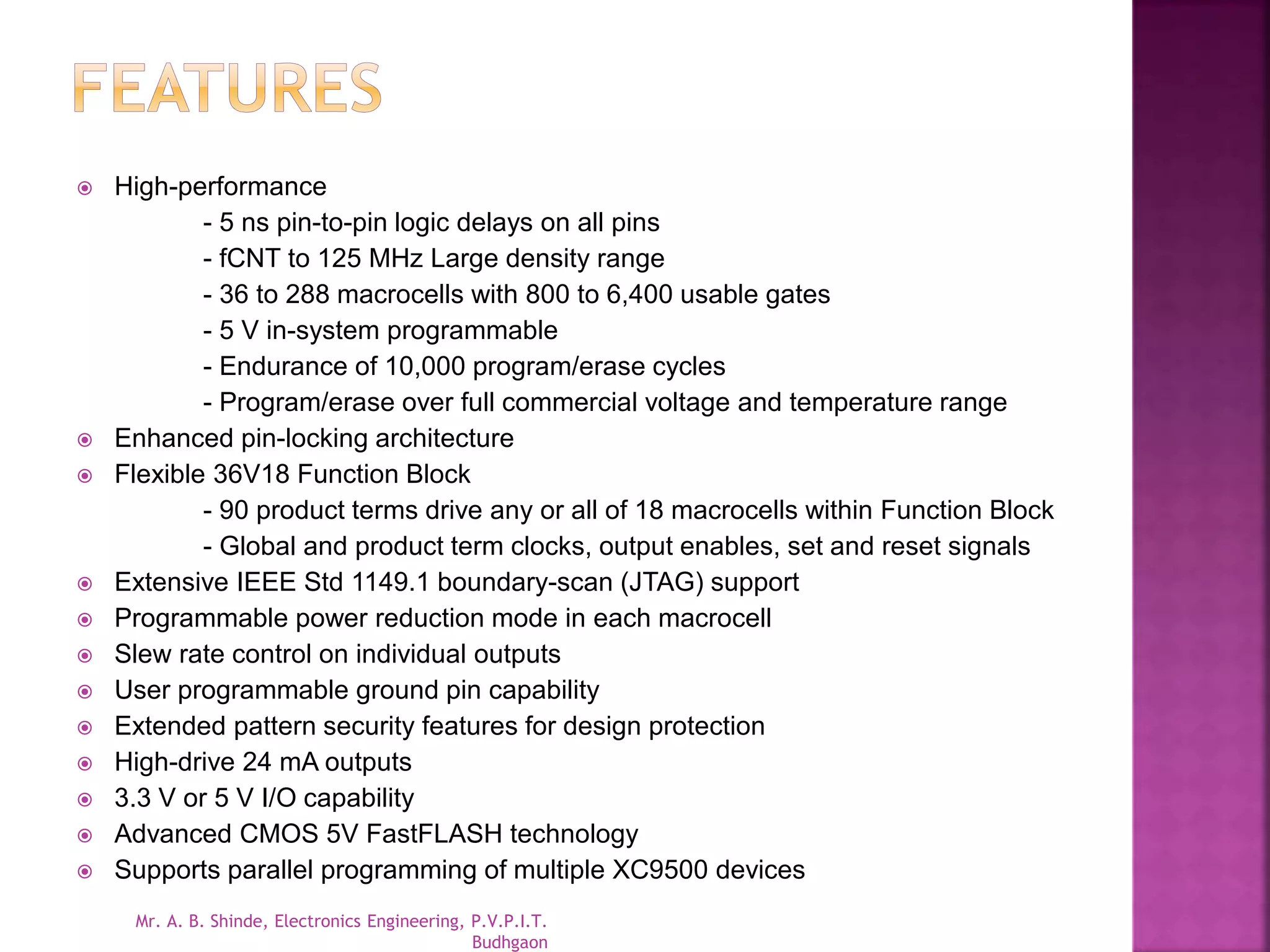 FEATURES

High-performance
- 5 ns pin-to-pin logic delays on all pins
- fCNT to 125 MHz Large density range
- 36 to 288 macrocells with 800 to 6,400 usable gates
- 5 V in-system programmable
- Endurance of 10,000 program/erase cycles
- Program/erase over full commercial voltage and temperature range

Enhanced pin-locking architecture

Flexible 36V18 Function Block
- 90 product terms drive any or all of 18 macrocells within Function Block
- Global and product term clocks, output enables, set and reset signals

Extensive IEEE Std 1149.1 boundary-scan (JTAG) support

Programmable power reduction mode in each macrocell

Slew rate control on individual outputs

User programmable ground pin capability

Extended pattern security features for design protection

High-drive 24 mA outputs

3.3 V or 5 V I/O capability

Advanced CMOS 5V FastFLASH technology

Supports parallel programming of multiple XC9500 devices

Mr. A. B. Shinde, Electronics Engineering, P.V.P.I.T. Budhgaon